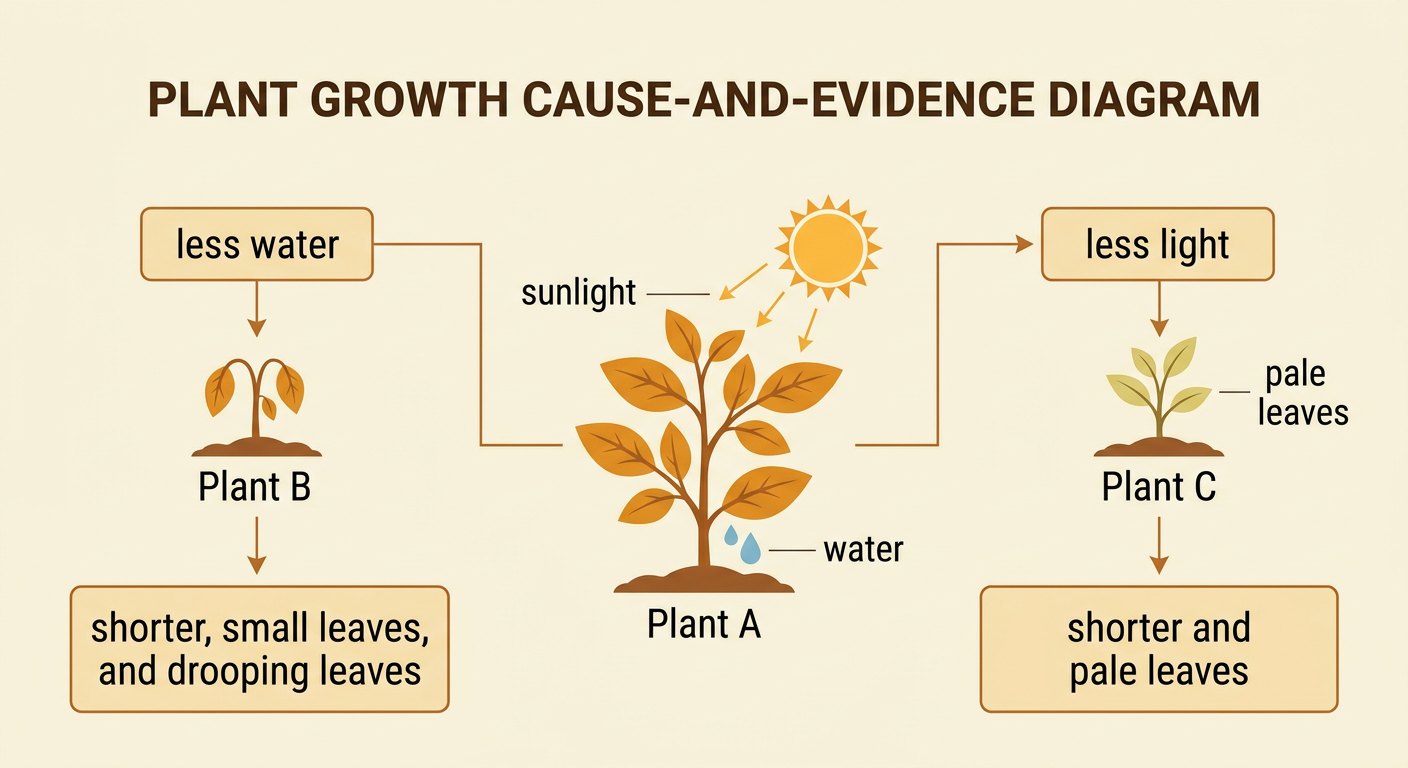 PLANT GROWTH CAUSE-AND-EVIDENCE DIAGRAM

less water

Plant B

shorter, small leaves, and drooping leaves

sunlight

water

Plant A

less light

pale leaves

Plant C

shorter and pale leaves